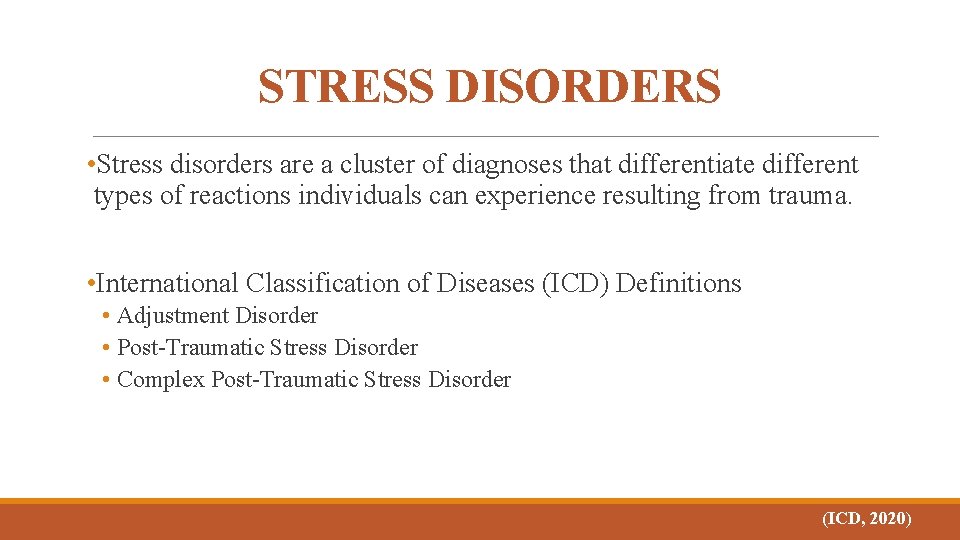 STRESS DISORDERS

•Stress disorders are a cluster of diagnoses that differentiate different types of reactions individuals can experience resulting from trauma.

•International Classification of Diseases (ICD) Definitions
• Adjustment Disorder
• Post-Traumatic Stress Disorder
• Complex Post-Traumatic Stress Disorder

(ICD, 2020)